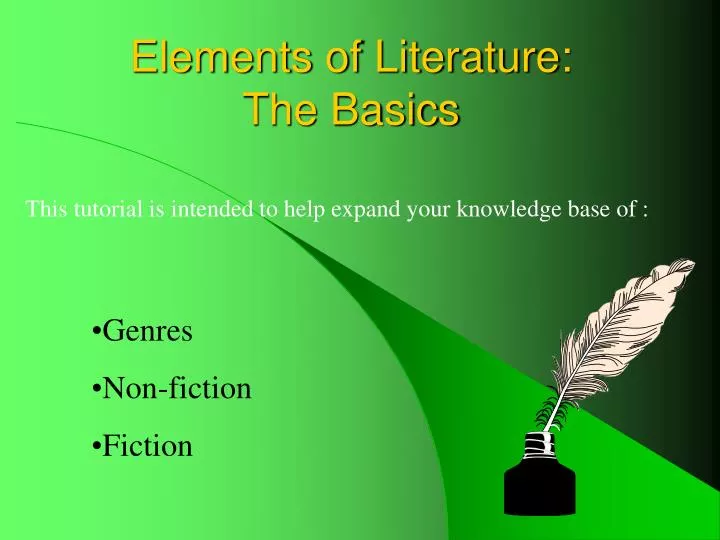 Elements of Literature:
The Basics

This tutorial is intended to help expand your knowledge base of :

•Genres
•Non-fiction
•Fiction